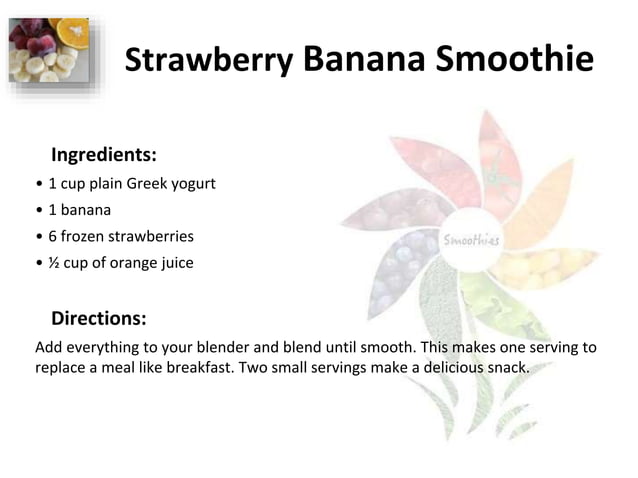 Strawberry Banana Smoothie

Ingredients:
• 1 cup plain Greek yogurt
• 1 banana
• 6 frozen strawberries
• ½ cup of orange juice

Smoothies

Directions:
Add everything to your blender and blend until smooth. This makes one serving to replace a meal like breakfast. Two small servings make a delicious snack.